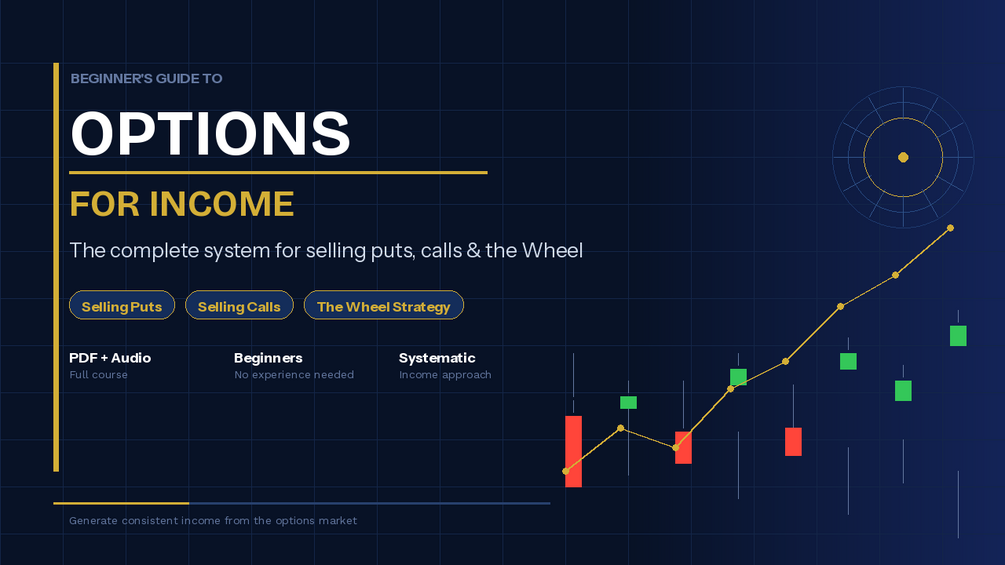 BEGINNER'S GUIDE TO

OPTIONS

FOR INCOME

The complete system for selling puts, calls & the Wheel

Selling Puts

Selling Calls

The Wheel Strategy

PDF + Audio
Full course

Beginners
No experience needed

Systematic
Income approach

Generate consistent income from the options market